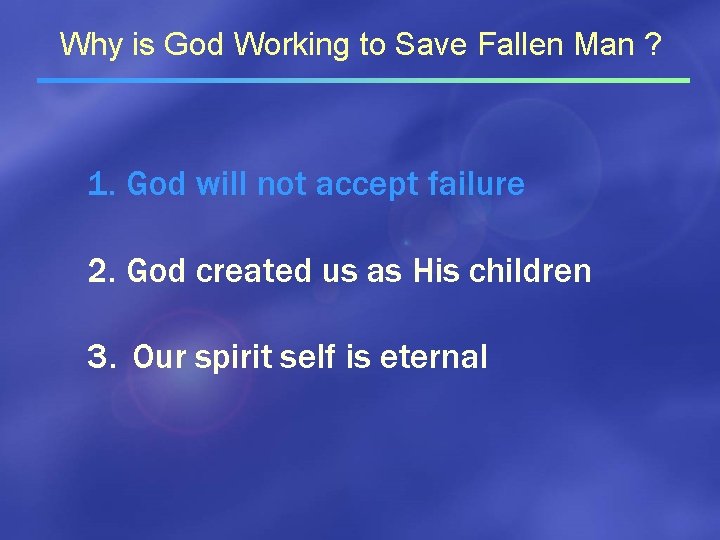 Why is God Working to Save Fallen Man ?

1. God will not accept failure

2. God created us as His children

3. Our spirit self is eternal